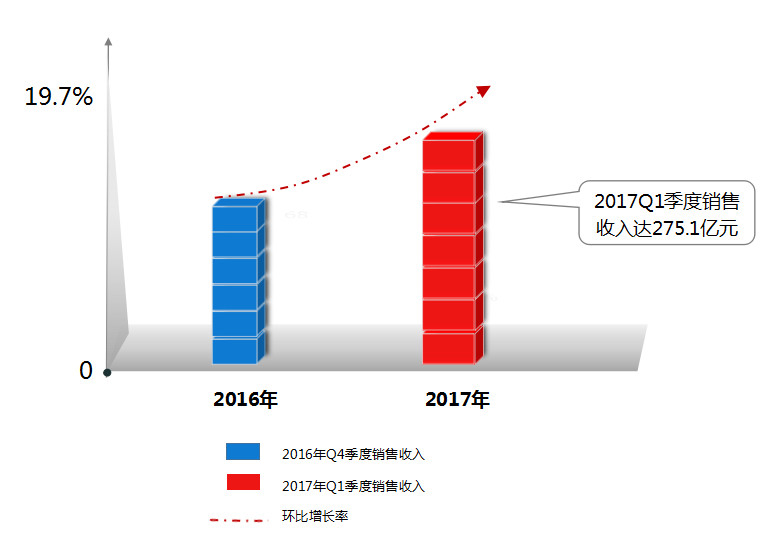 19.7%

0

2017Q1季度销售收入达275.1亿元

2016年

2017年

2016年Q4季度销售收入

2017年Q1季度销售收入

环比增长率